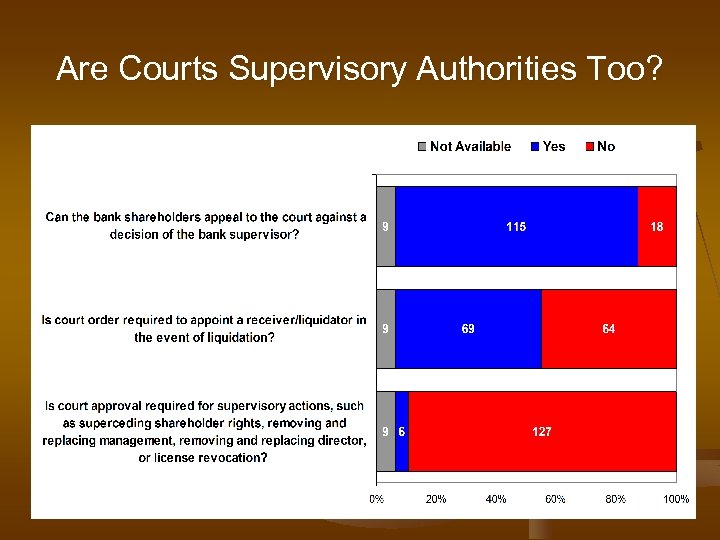 Are Courts Supervisory Authorities Too?

Not Available Yes No

Can the bank shareholders appeal to the court against a decision of the bank supervisor?

9 115 18

Is court order required to appoint a receiver/liquidator in the event of liquidation?

9 69 64

Is court approval required for supervisory actions, such as superceding shareholder rights, removing and replacing management, removing and replacing director, or license revocation?

9 6 127

0% 20% 40% 60% 80% 100%